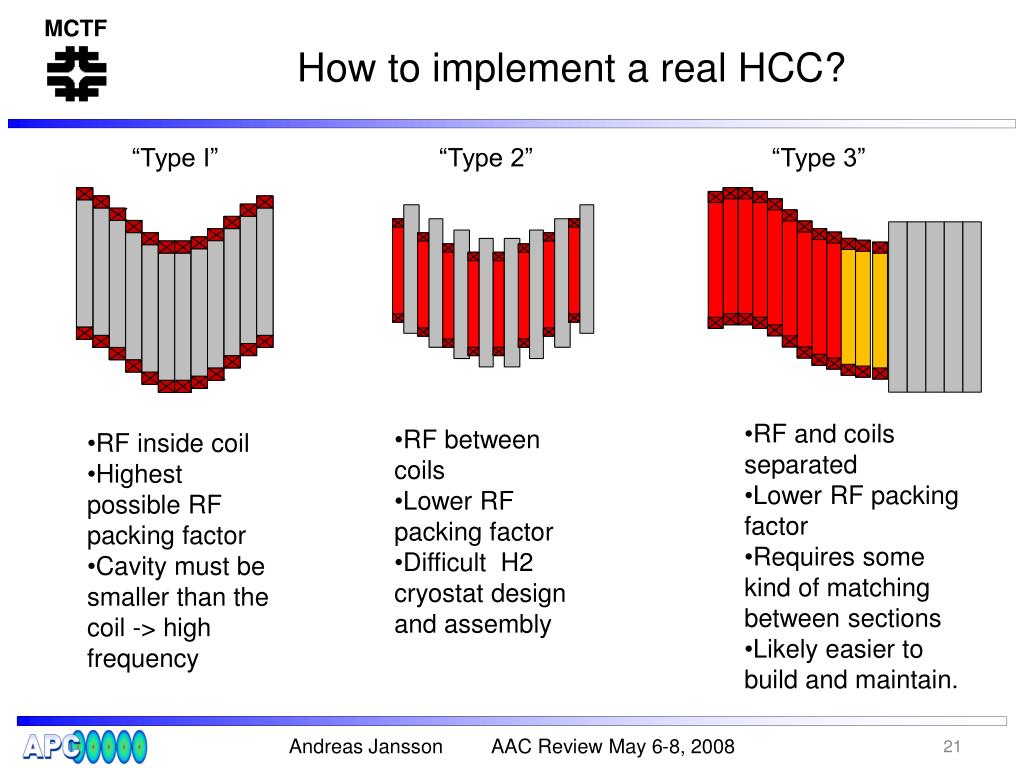 MCTF

How to implement a real HCC?

“Type I”

•RF inside coil
•Highest possible RF packing factor
•Cavity must be smaller than the coil -> high frequency

“Type 2”

•RF between coils
•Lower RF packing factor
•Difficult H2 cryostat design and assembly

“Type 3”

•RF and coils separated
•Lower RF packing factor
•Requires some kind of matching between sections
•Likely easier to build and maintain.

APC

Andreas Jansson AAC Review May 6-8, 2008 21